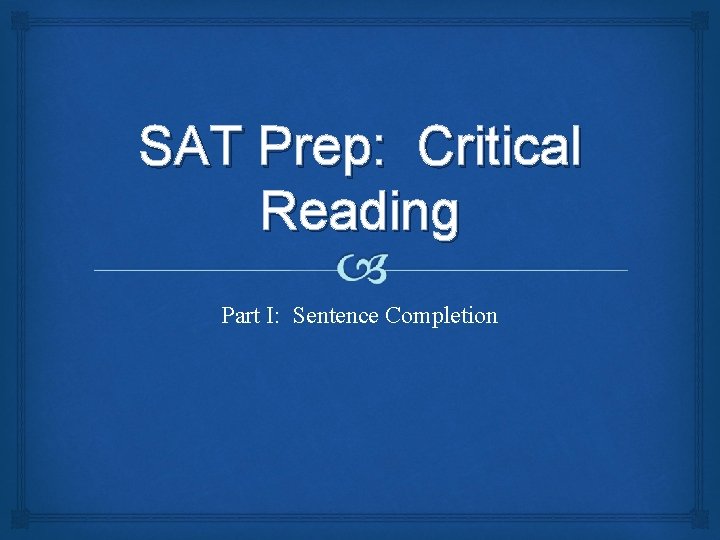 SAT Prep: Critical Reading

Part I: Sentence Completion